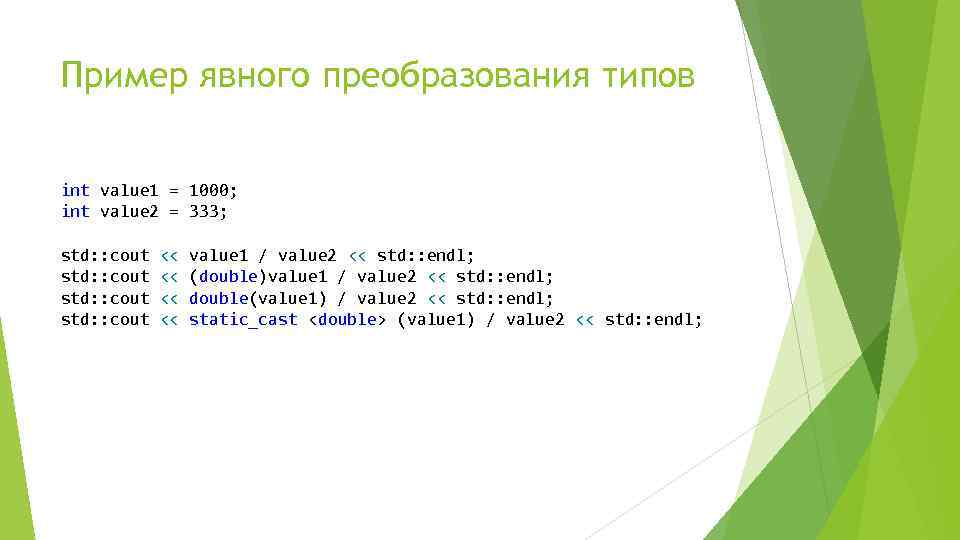 Пример явного преобразования типов

int value1 = 1000;
int value2 = 333;

std::cout << value1 / value2 << std::endl;
std::cout << (double)value1 / value2 << std::endl;
std::cout << double(value1) / value2 << std::endl;
std::cout << static_cast <double> (value1) / value2 << std::endl;